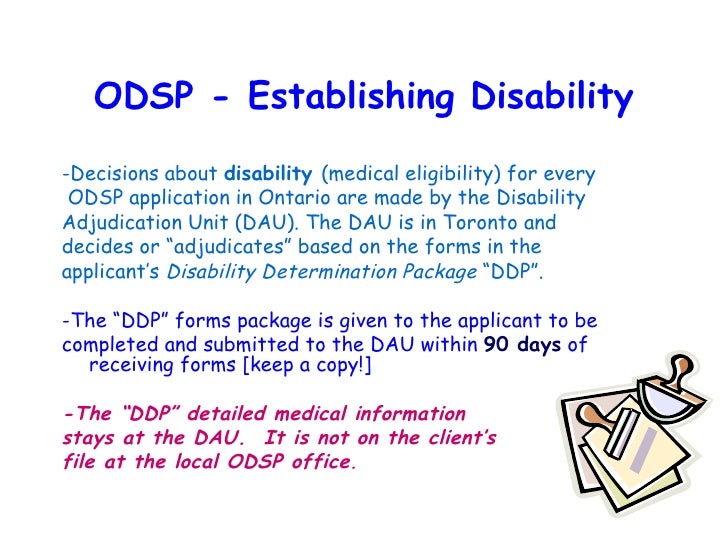 ODSP - Establishing Disability

-Decisions about disability (medical eligibility) for every ODSP application in Ontario are made by the Disability Adjudication Unit (DAU). The DAU is in Toronto and decides or “adjudicates” based on the forms in the applicant’s Disability Determination Package “DDP”.

-The “DDP” forms package is given to the applicant to be completed and submitted to the DAU within 90 days of receiving forms [keep a copy!]

-The “DDP” detailed medical information stays at the DAU. It is not on the client’s file at the local ODSP office.